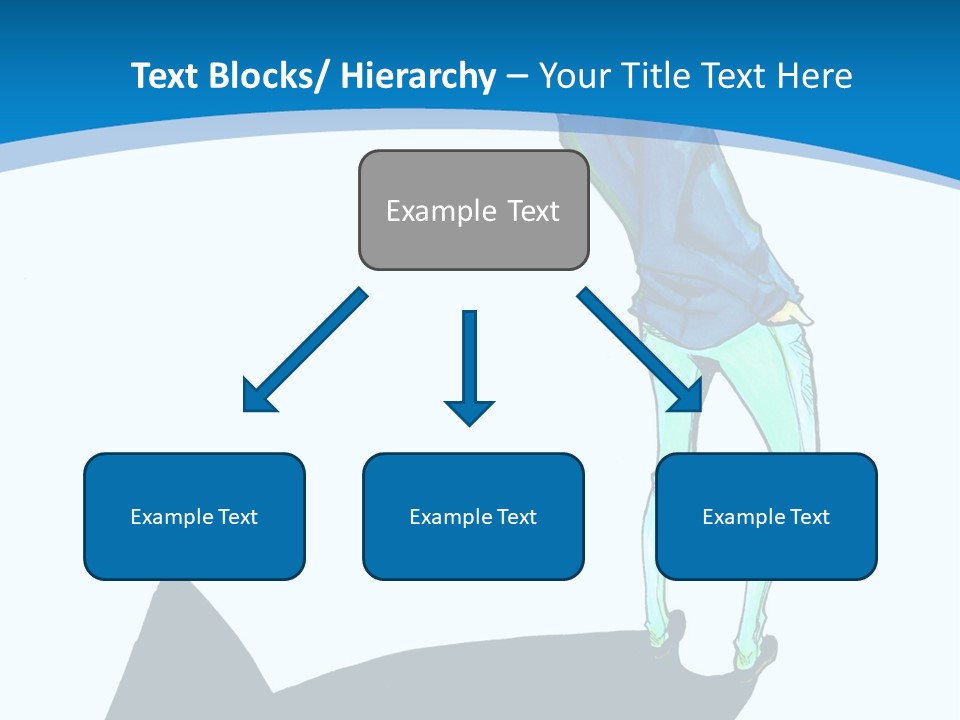 Text Blocks/ Hierarchy – Your Title Text Here

Example Text

Example Text

Example Text

Example Text